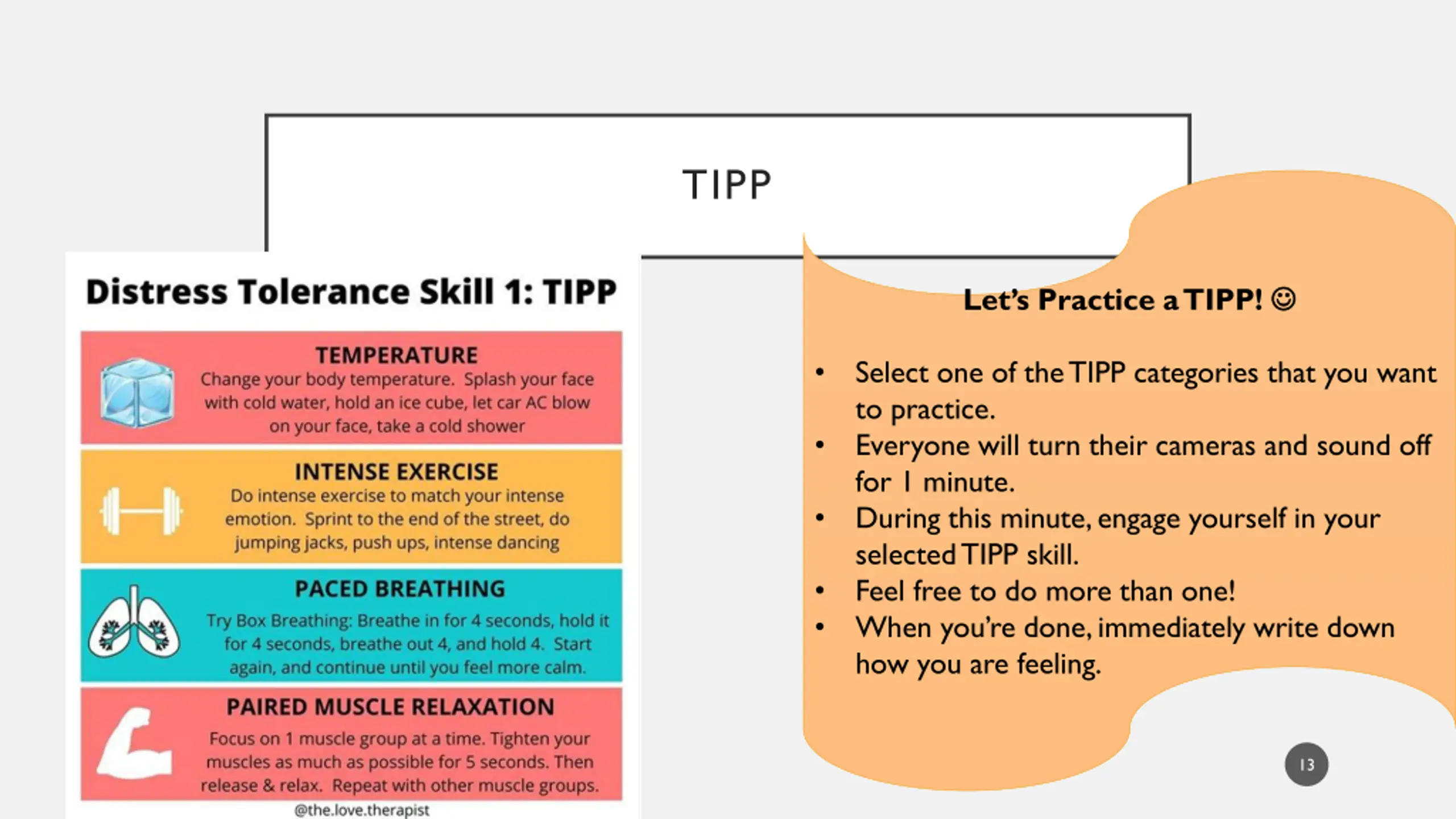 TIPP

Distress Tolerance Skill 1: TIPP

TEMPERATURE
Change your body temperature. Splash your face with cold water, hold an ice cube, let car AC blow on your face, take a cold shower

INTENSE EXERCISE
Do intense exercise to match your intense emotion. Sprint to the end of the street, do jumping jacks, push ups, intense dancing

PACED BREATHING
Try Box Breathing: Breathe in for 4 seconds, hold it for 4 seconds, breathe out 4, and hold 4. Start again, and continue until you feel more calm.

PAIRED MUSCLE RELAXATION
Focus on 1 muscle group at a time. Tighten your muscles as much as possible for 5 seconds. Then release & relax. Repeat with other muscle groups.

@the.love.therapist

Let's Practice a TIPP! ☺

• Select one of the TIPP categories that you want to practice.
• Everyone will turn their cameras and sound off for 1 minute.
• During this minute, engage yourself in your selected TIPP skill.
• Feel free to do more than one!
• When you're done, immediately write down how you are feeling.

13